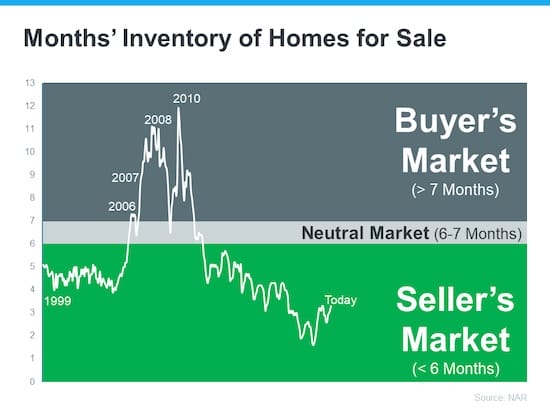 Months' Inventory of Homes for Sale

13
12
11
10
9
8
7
6
5
4
3
2
1
0

2010
2008
2007
2006
1999
Today

Buyer's Market
(> 7 Months)

Neutral Market (6-7 Months)

Seller's Market
(< 6 Months)

Source: NAR